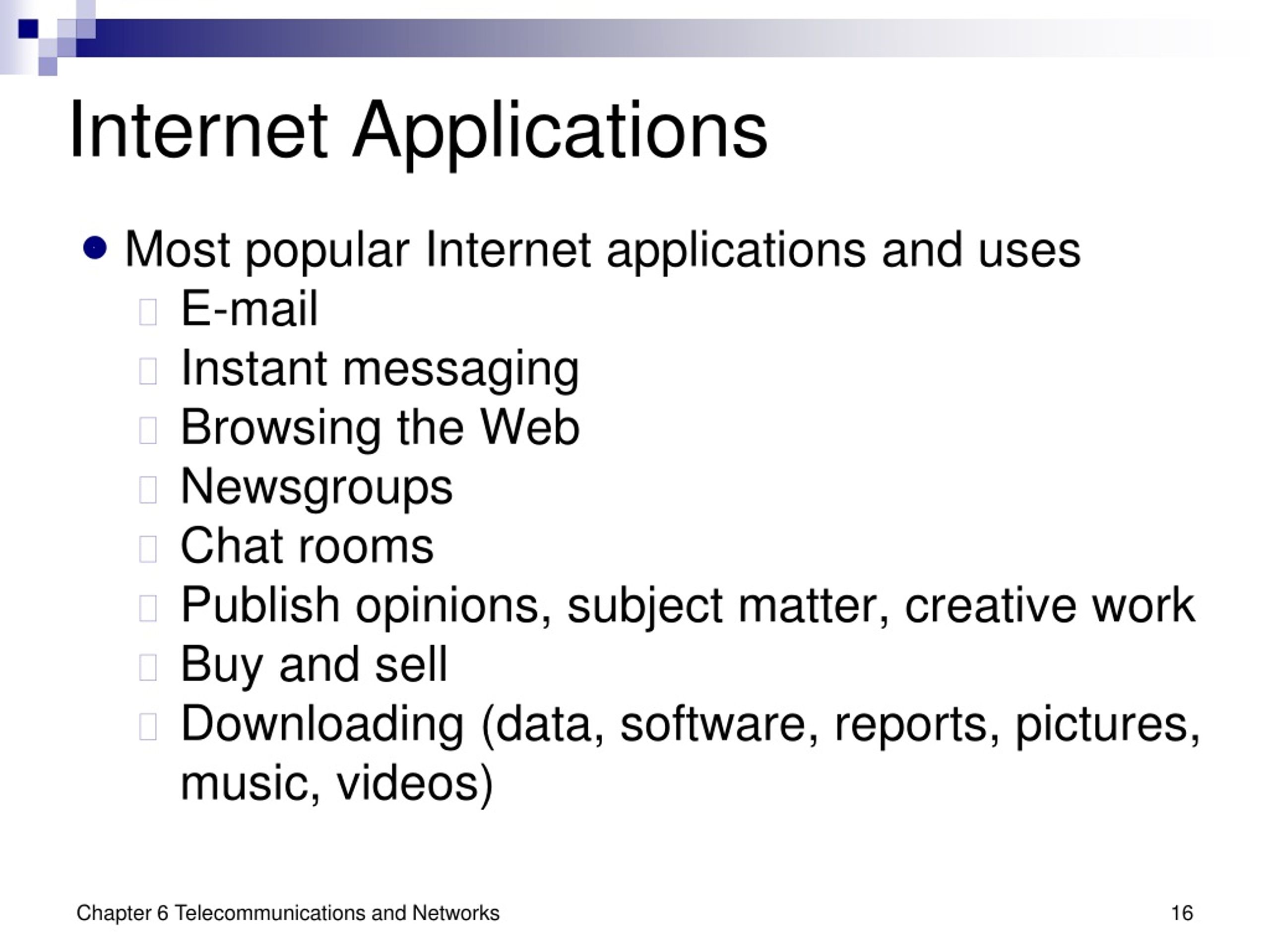 Internet Applications

- Most popular Internet applications and uses
  - E-mail
  - Instant messaging
  - Browsing the Web
  - Newsgroups
  - Chat rooms
  - Publish opinions, subject matter, creative work
  - Buy and sell
  - Downloading (data, software, reports, pictures, music, videos)

Chapter 6 Telecommunications and Networks

16